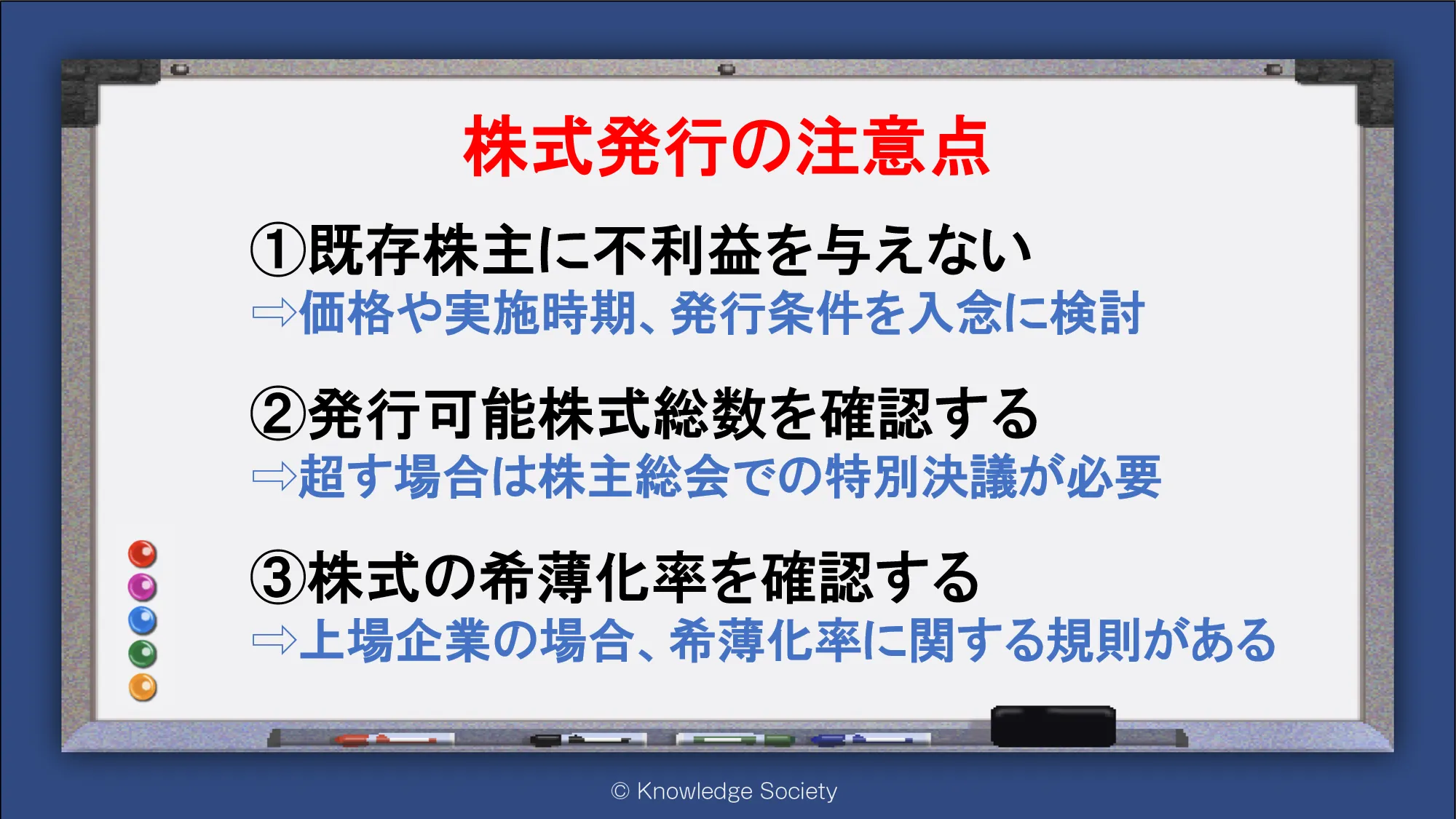 株式発行の注意点

①既存株主に不利益を与えない
⇨価格や実施時期、発行条件を入念に検討

②発行可能株式総数を確認する
⇨超す場合は株主総会での特別決議が必要

③株式の希薄化率を確認する
⇨上場企業の場合、希薄化率に関する規則がある

© Knowledge Society